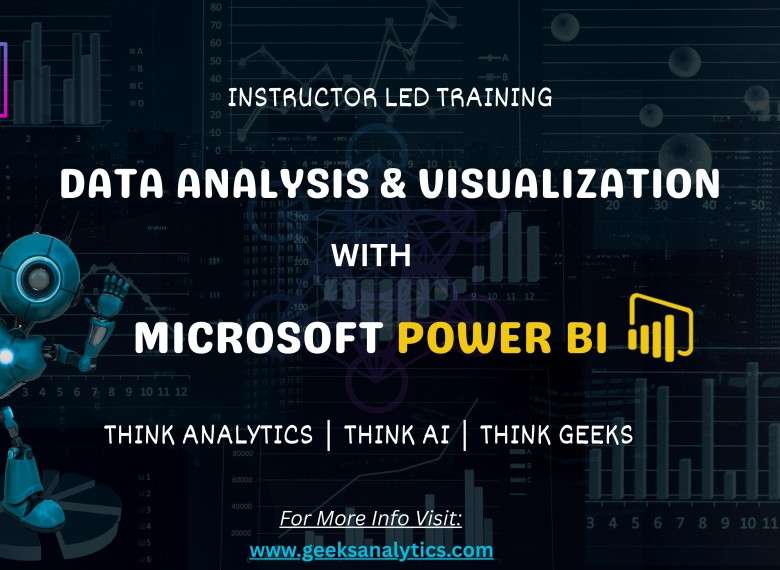 INSTRUCTOR LED TRAINING

DATA ANALYSIS & VISUALIZATION

WITH

MICROSOFT POWER BI

THINK ANALYTICS | THINK AI | THINK GEEKS

For More Info Visit:

www.geeksanalytics.com